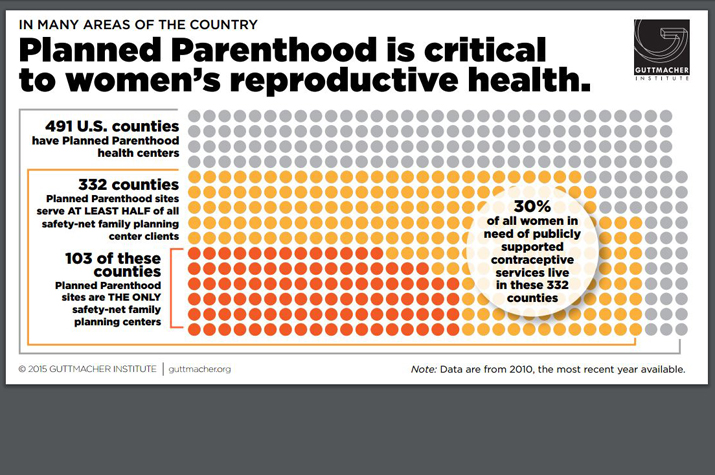 IN MANY AREAS OF THE COUNTRY

Planned Parenthood is critical to women's reproductive health.

GUTTMACHER INSTITUTE

491 U.S. counties have Planned Parenthood health centers

332 counties Planned Parenthood sites serve AT LEAST HALF of all safety-net family planning center clients

103 of these counties Planned Parenthood sites are THE ONLY safety-net family planning centers

30% of all women in need of publicly supported contraceptive services live in these 332 counties

© 2015 GUTTMACHER INSTITUTE | guttmacher.org

Note: Data are from 2010, the most recent year available.